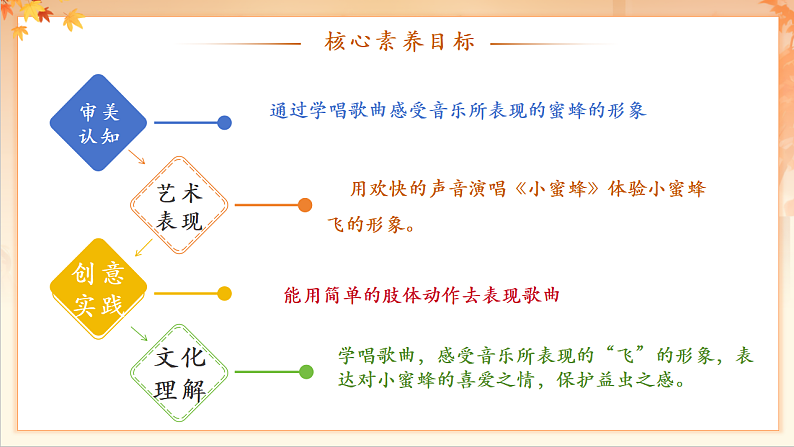 核心素养目标

审美认知

通过学唱歌曲感受音乐所表现的蜜蜂的形象

艺术表现

用欢快的声音演唱《小蜜蜂》体验小蜜蜂飞的形象。

创意实践

能用简单的肢体动作去表现歌曲

文化理解

学唱歌曲，感受音乐所表现的“飞”的形象，表达对小蜜蜂的喜爱之情，保护益虫之感。